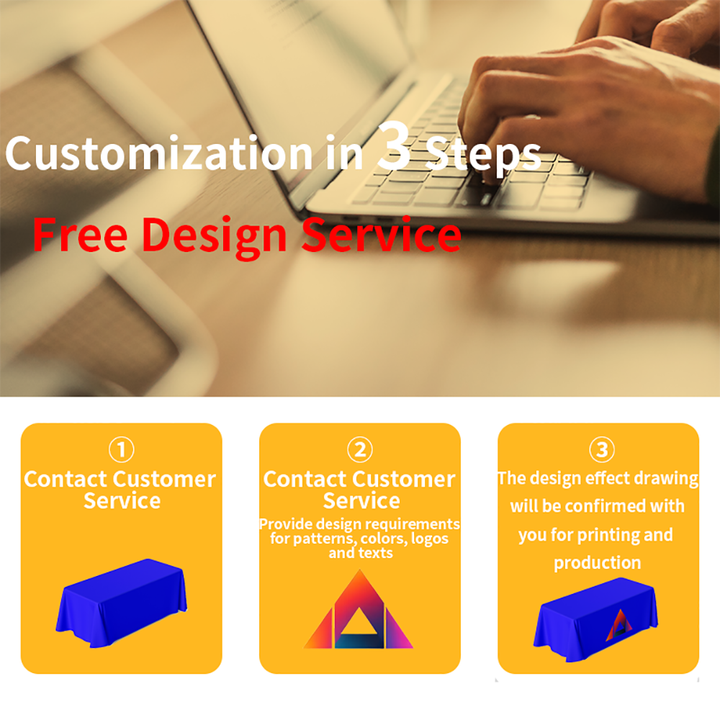 Customization in 3 Steps

Free Design Service

①
Contact Customer Service

②
Contact Customer Service
Provide design requirements for patterns, colors, logos and texts

③
The design effect drawing will be confirmed with you for printing and production